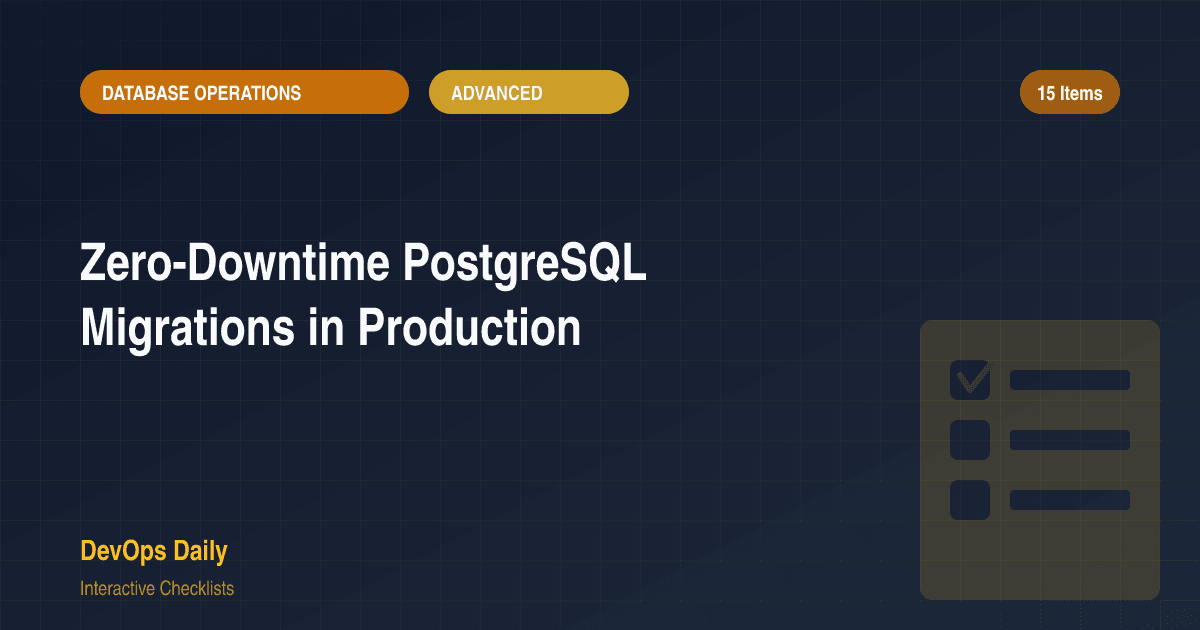 DATABASE OPERATIONS

ADVANCED

15 Items

Zero-Downtime PostgreSQL Migrations in Production

DevOps Daily

Interactive Checklists